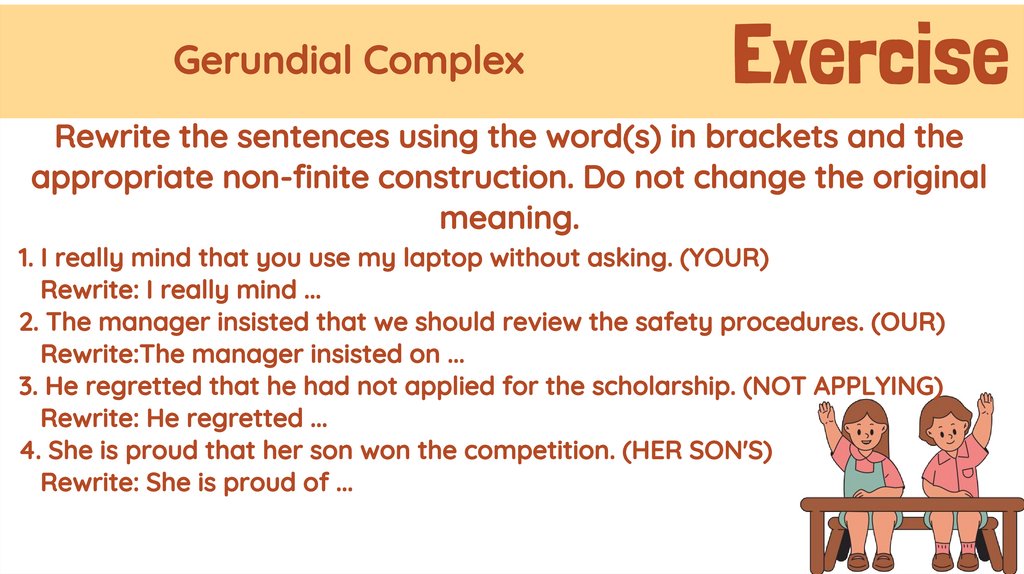 Gerundial Complex

Exercise

Rewrite the sentences using the word(s) in brackets and the appropriate non-finite construction. Do not change the original meaning.

1. I really mind that you use my laptop without asking. (YOUR)
Rewrite: I really mind ...
2. The manager insisted that we should review the safety procedures. (OUR)
Rewrite:The manager insisted on ...
3. He regretted that he had not applied for the scholarship. (NOT APPLYING)
Rewrite: He regretted ...
4. She is proud that her son won the competition. (HER SON'S)
Rewrite: She is proud of ...